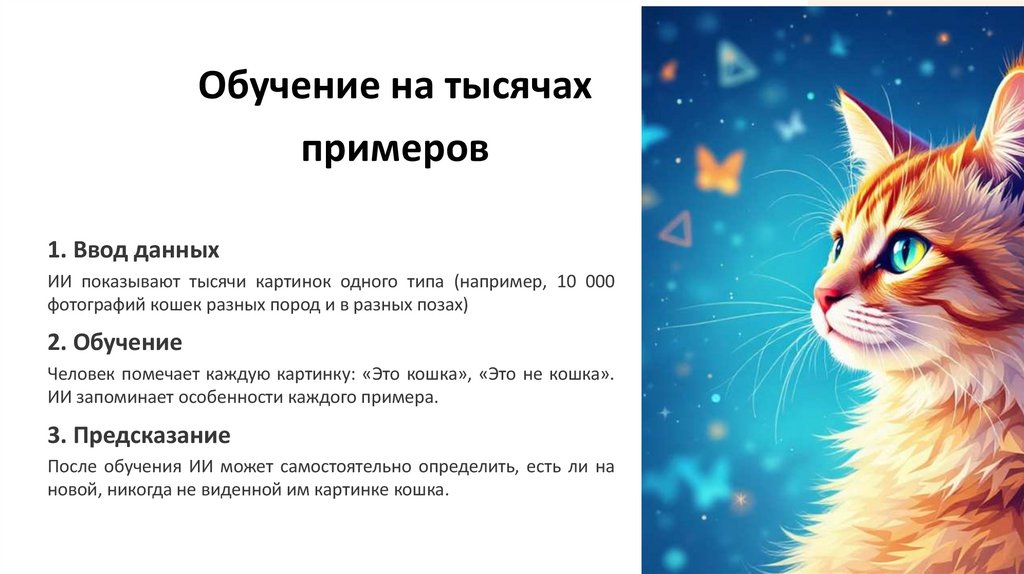 Обучение на тысячах примеров

1. Ввод данных

ИИ показывают тысячи картинок одного типа (например, 10 000 фотографий кошек разных пород и в разных позах)

2. Обучение

Человек помечает каждую картинку: «Это кошка», «Это не кошка». ИИ запоминает особенности каждого примера.

3. Предсказание

После обучения ИИ может самостоятельно определить, есть ли на новой, никогда не виденной им картинке кошка.